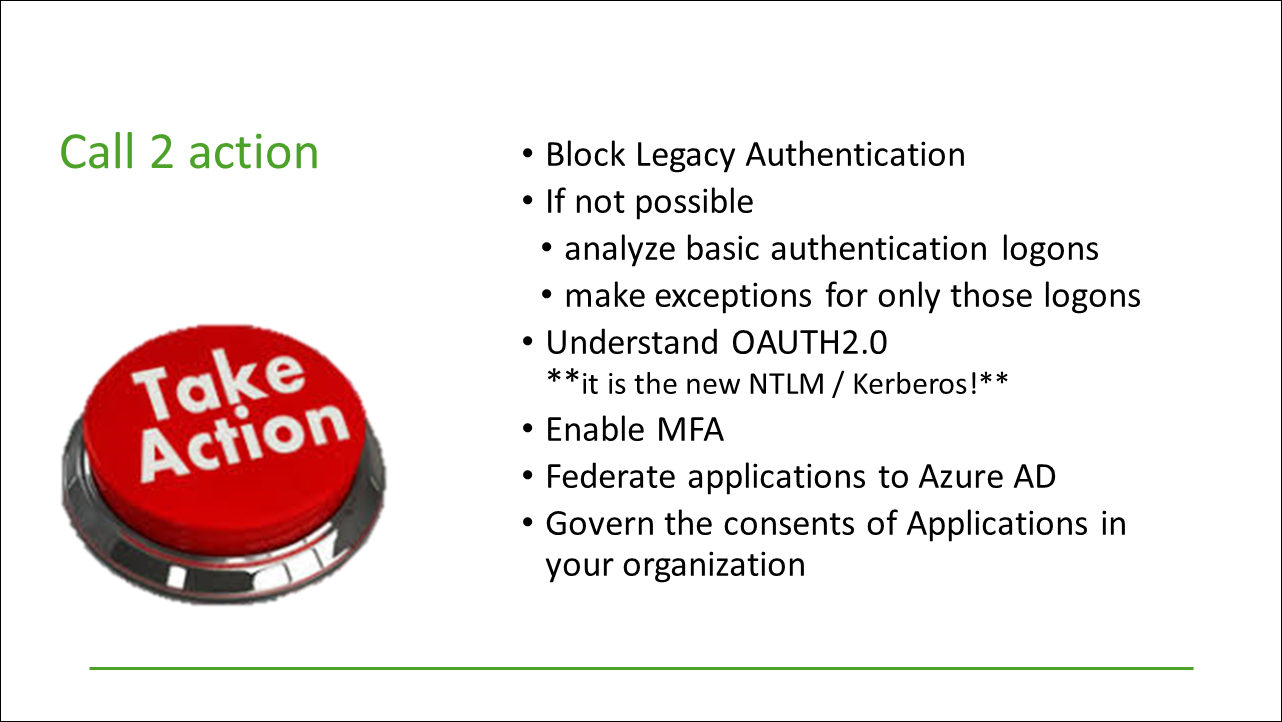 Call 2 action

Take Action

• Block Legacy Authentication
• If not possible
  • analyze basic authentication logons
  • make exceptions for only those logons
• Understand OAUTH2.0
  **it is the new NTLM / Kerberos!**
• Enable MFA
• Federate applications to Azure AD
• Govern the consents of Applications in your organization